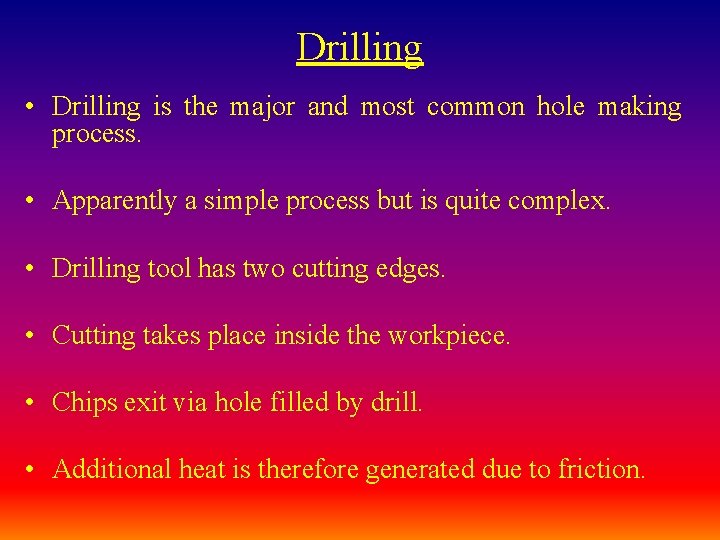 Drilling

• Drilling is the major and most common hole making process.

• Apparently a simple process but is quite complex.

• Drilling tool has two cutting edges.

• Cutting takes place inside the workpiece.

• Chips exit via hole filled by drill.

• Additional heat is therefore generated due to friction.